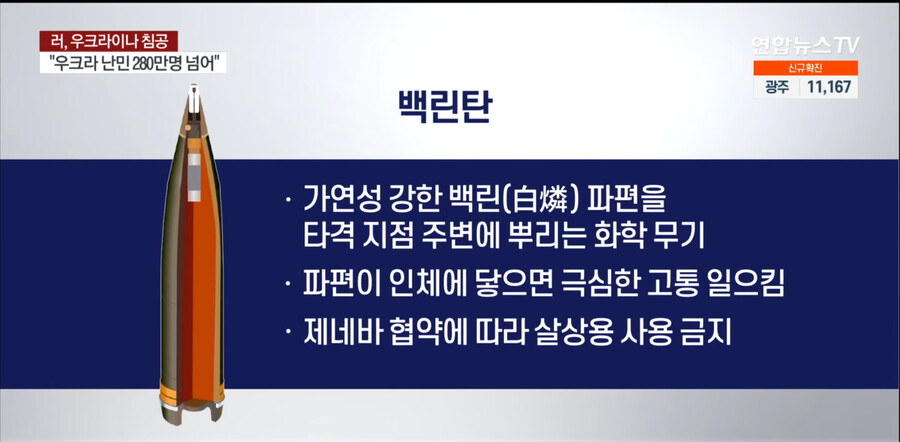 러, 우크라이나 침공
"우크라 난민 280만명 넘어"

연합뉴스TV
신규확진
광주 11,167

백린탄

· 가연성 강한 백린(白燐) 파편을 타격 지점 주변에 뿌리는 화학 무기

· 파편이 인체에 닿으면 극심한 고통 일으킴

· 제네바 협약에 따라 살상용 사용 금지